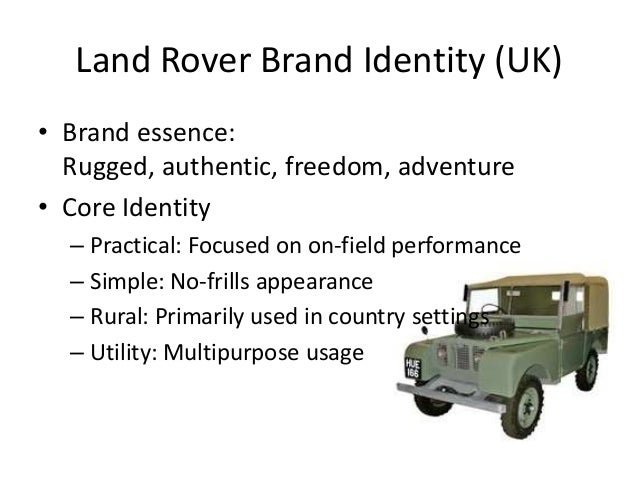 Land Rover Brand Identity (UK)

• Brand essence:
Rugged, authentic, freedom, adventure

• Core Identity
– Practical: Focused on on-field performance
– Simple: No-frills appearance
– Rural: Primarily used in country settings
– Utility: Multipurpose usage

HUE 166